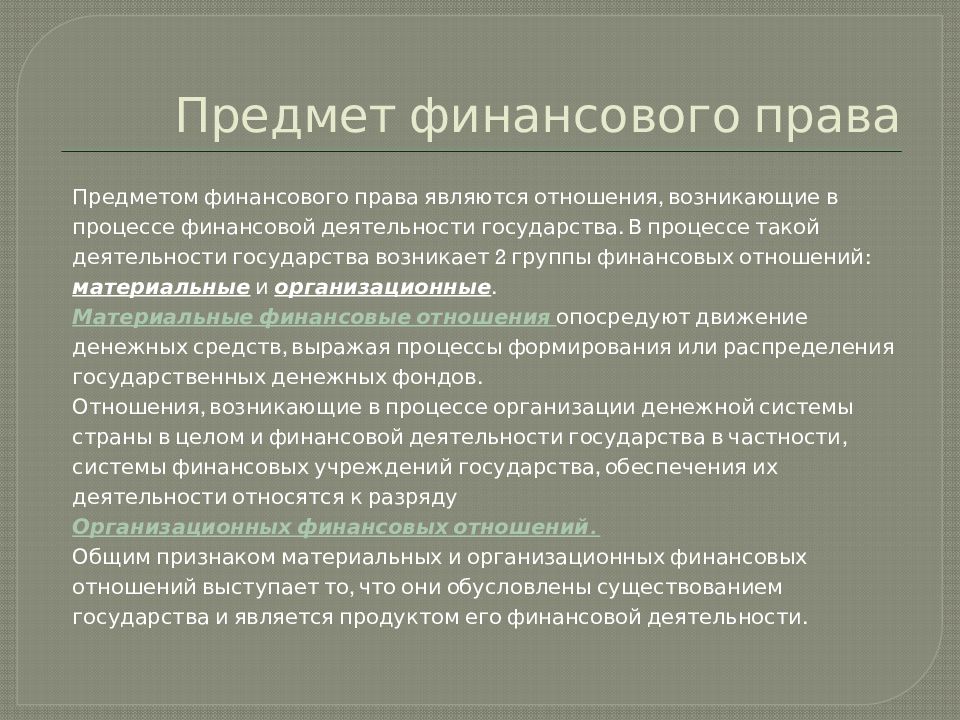 Предмет финансового права

Предметом финансового права являются отношения, возникающие в процессе финансовой деятельности государства. В процессе такой деятельности государства возникает 2 группы финансовых отношений: материальные и организационные.

Материальные финансовые отношения опосредуют движение денежных средств, выражая процессы формирования или распределения государственных денежных фондов.

Отношения, возникающие в процессе организации денежной системы страны в целом и финансовой деятельности государства в частности, системы финансовых учреждений государства, обеспечения их деятельности относятся к разряду Организационных финансовых отношений.

Общим признаком материальных и организационных финансовых отношений выступает то, что они обусловлены существованием государства и является продуктом его финансовой деятельности.